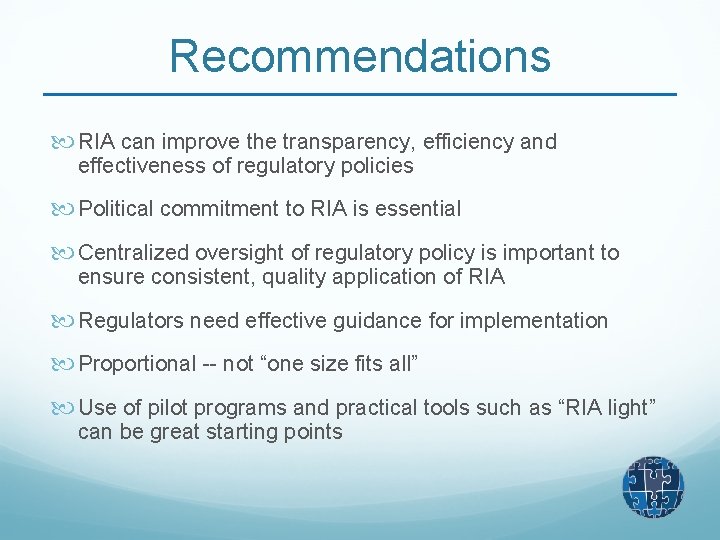 Recommendations

RIA can improve the transparency, efficiency and effectiveness of regulatory policies

Political commitment to RIA is essential

Centralized oversight of regulatory policy is important to ensure consistent, quality application of RIA

Regulators need effective guidance for implementation

Proportional -- not “one size fits all”

Use of pilot programs and practical tools such as “RIA light” can be great starting points